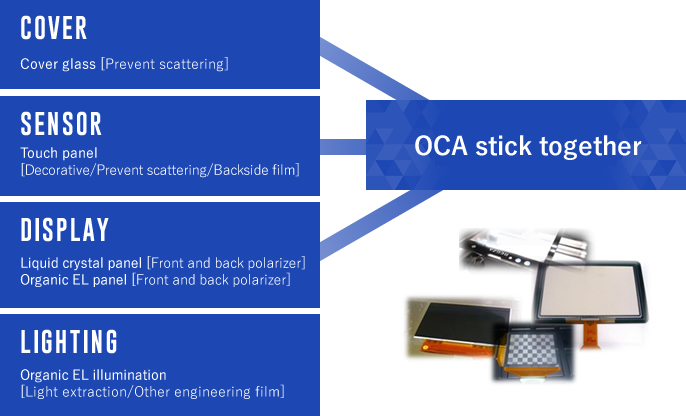 COVER

Cover glass [Prevent scattering]

SENSOR

Touch panel
[Decorative/Prevent scattering/Backside film]

DISPLAY

Liquid crystal panel [Front and back polarizer]
Organic EL panel [Front and back polarizer]

LIGHTING

Organic EL illumination
[Light extraction/Other engineering film]

OCA stick together